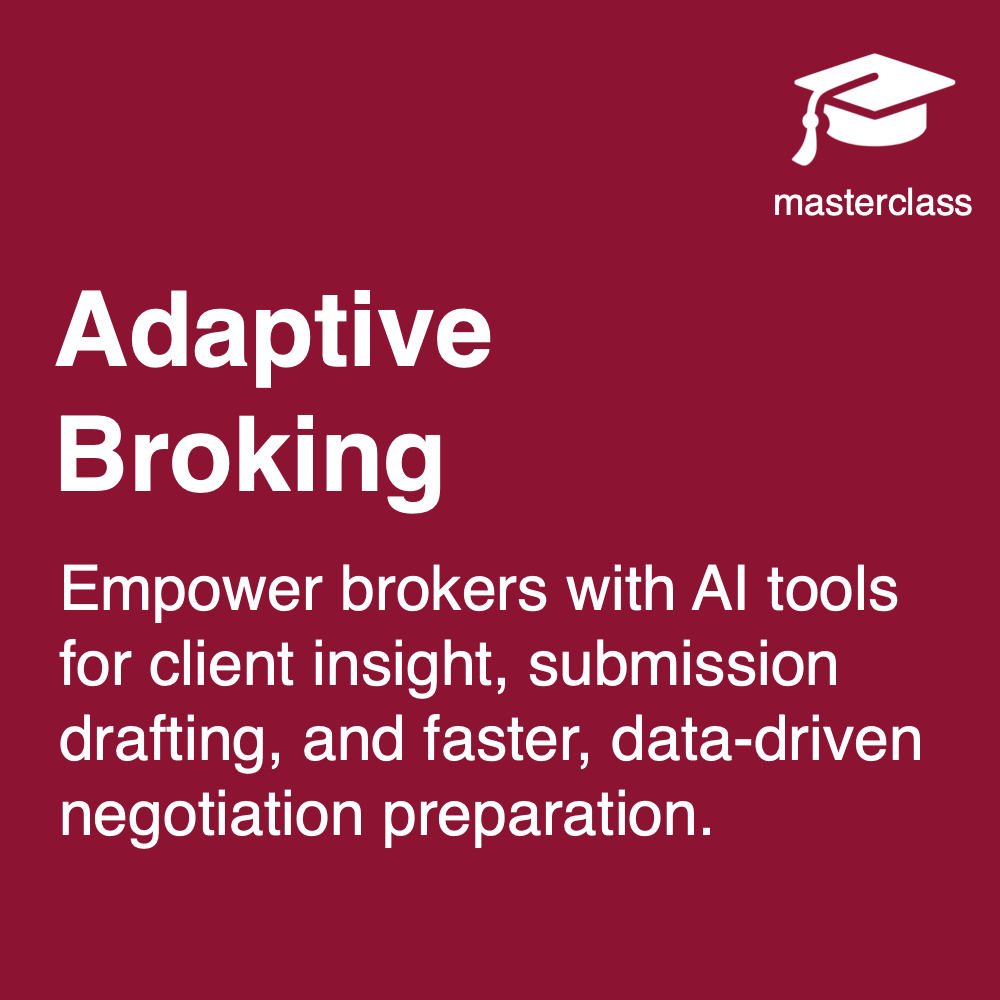 masterclass

Adaptive Broking

Empower brokers with AI tools for client insight, submission drafting, and faster, data-driven negotiation preparation.